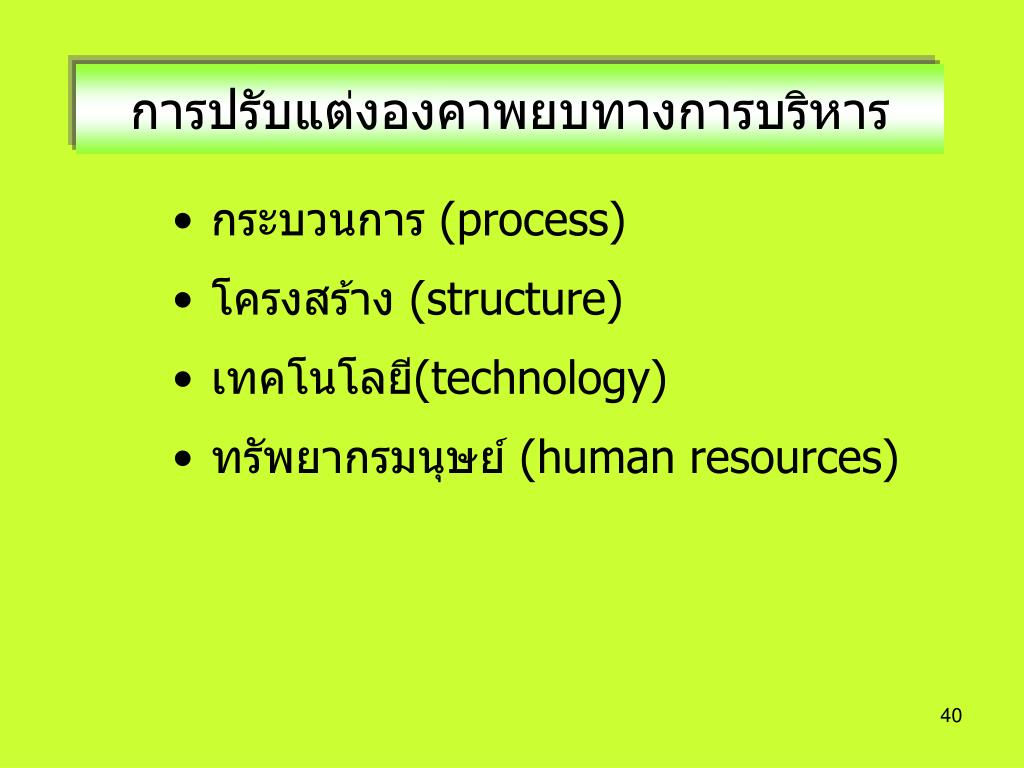 การปรับแต่งองคาพยบทางการบริหาร

• กระบวนการ (process)
• โครงสร้าง (structure)
• เทคโนโลยี(technology)
• ทรัพยากรมนุษย์ (human resources)

40